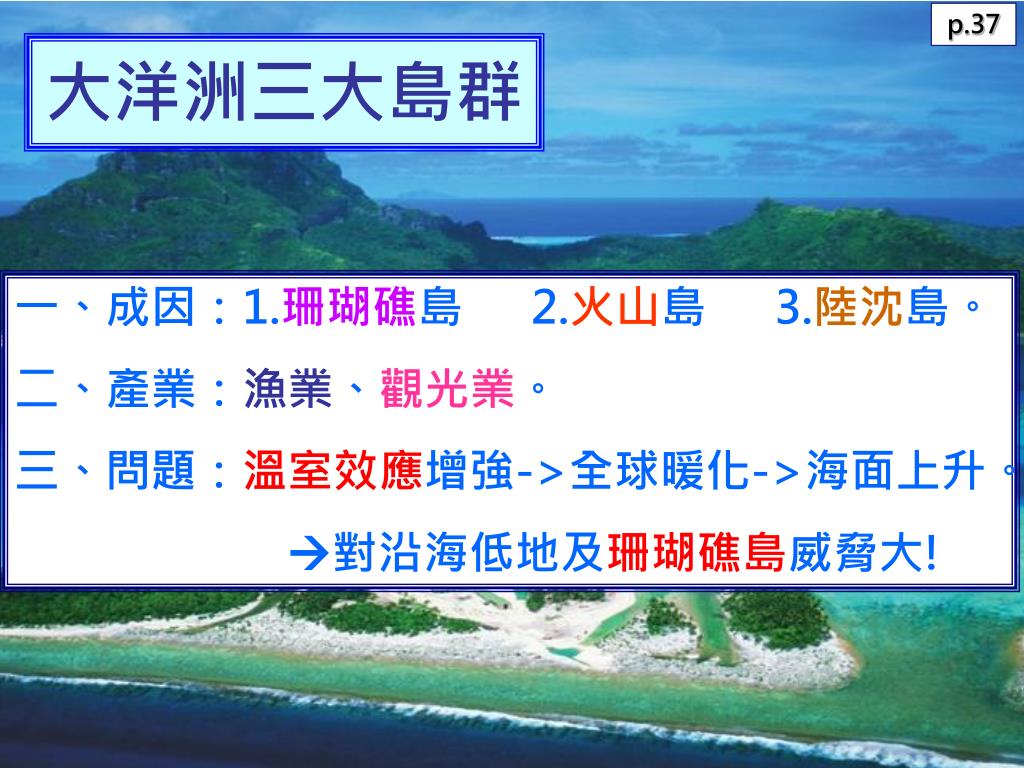 p.37

大洋洲三大島群

一、成因：1.珊瑚礁島　2.火山島　3.陸沈島。

二、產業：漁業、觀光業。

三、問題：溫室效應增強->全球暖化->海面上升。

→對沿海低地及珊瑚礁島威脅大!